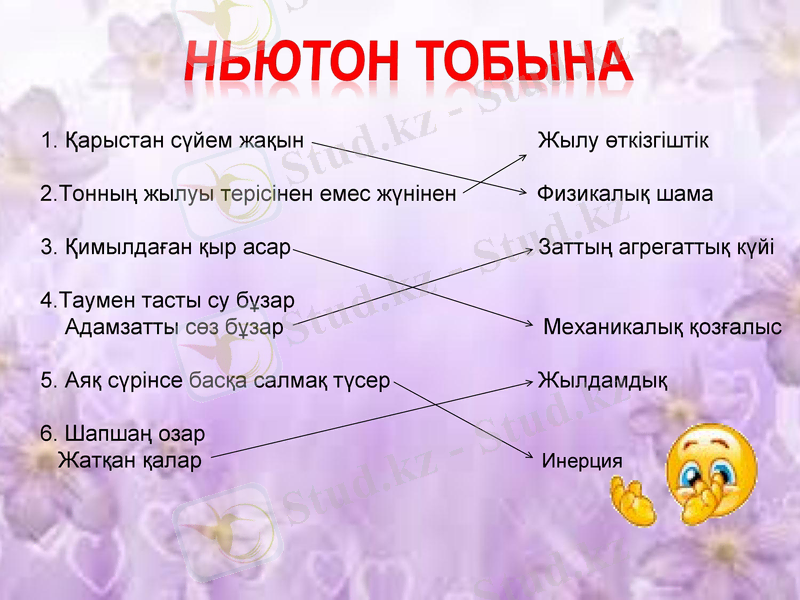 НЬЮТОН ТОБЫНА

1. Қарыстан сүйем жақын

2.Тонның жылуы терісінен емес жүнінен

3. Қимылдаған қыр асар

4.Таумен тасты су бұзар
Адамзатты сөз бұзар

5. Аяқ сүрінсе басқа салмақ түсер

6. Шапшаң озар
Жатқан қалар

Жылу өткізгіштік

Физикалық шама

Заттың агрегаттық күйі

Механикалық қозғалыс

Жылдамдық

Инерция

Stud.kz - Stud.kz